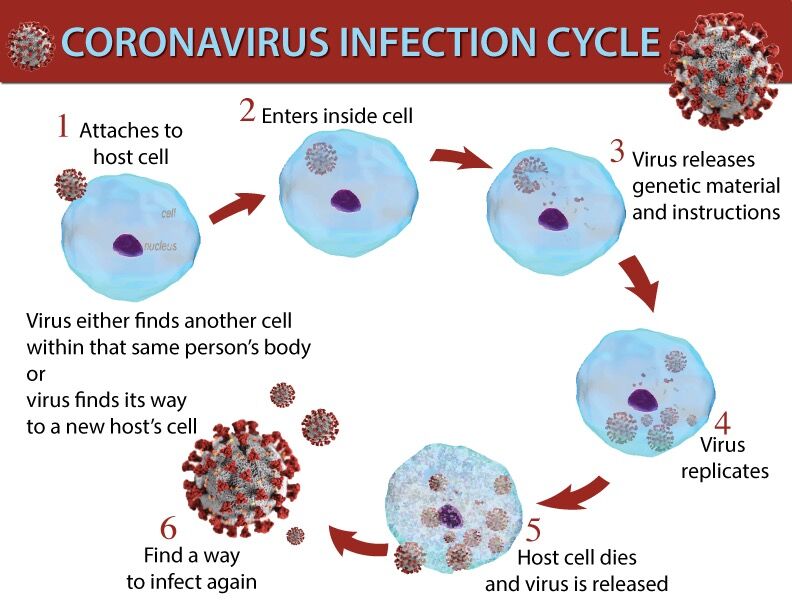 CORONAVIRUS INFECTION CYCLE

1 Attaches to host cell

cell

nucleus

2 Enters inside cell

3 Virus releases genetic material and instructions

4 Virus replicates

5 Host cell dies and virus is released

6 Find a way to infect again

Virus either finds another cell within that same person's body
or
virus finds its way to a new host's cell